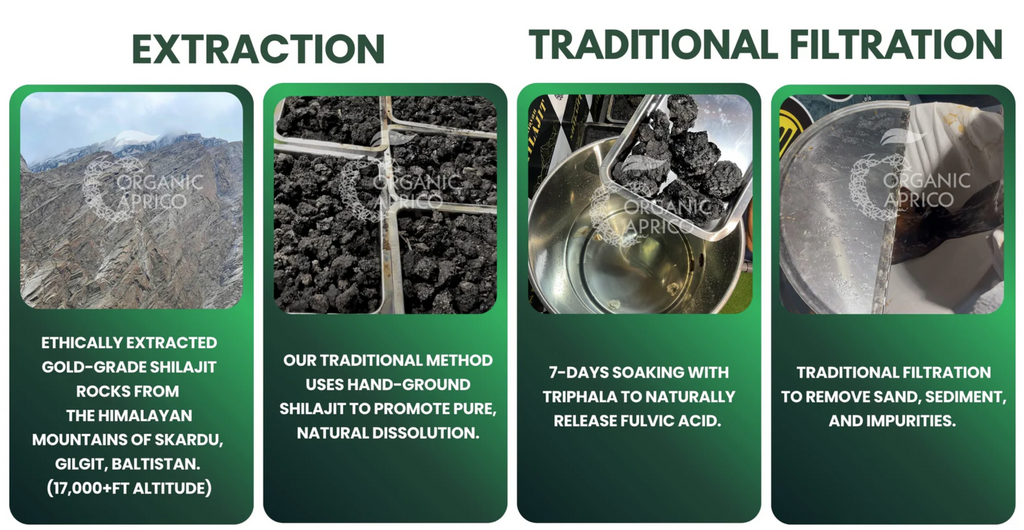 EXTRACTION

TRADITIONAL FILTRATION

ORGANIC APRICO

ETHICALLY EXTRACTED GOLD-GRADE SHILAJIT ROCKS FROM THE HIMALAYAN MOUNTAINS OF SKARDU, GILGIT, BALTISTAN. (17,000+FT ALTITUDE)

ORGANIC APRICO

OUR TRADITIONAL METHOD USES HAND-GROUND SHILAJIT TO PROMOTE PURE, NATURAL DISSOLUTION.

ORGANIC APRICO

7-DAYS SOAKING WITH TRIPHALA TO NATURALLY RELEASE FULVIC ACID.

ORGANIC APRICO

TRADITIONAL FILTRATION TO REMOVE SAND, SEDIMENT, AND IMPURITIES.